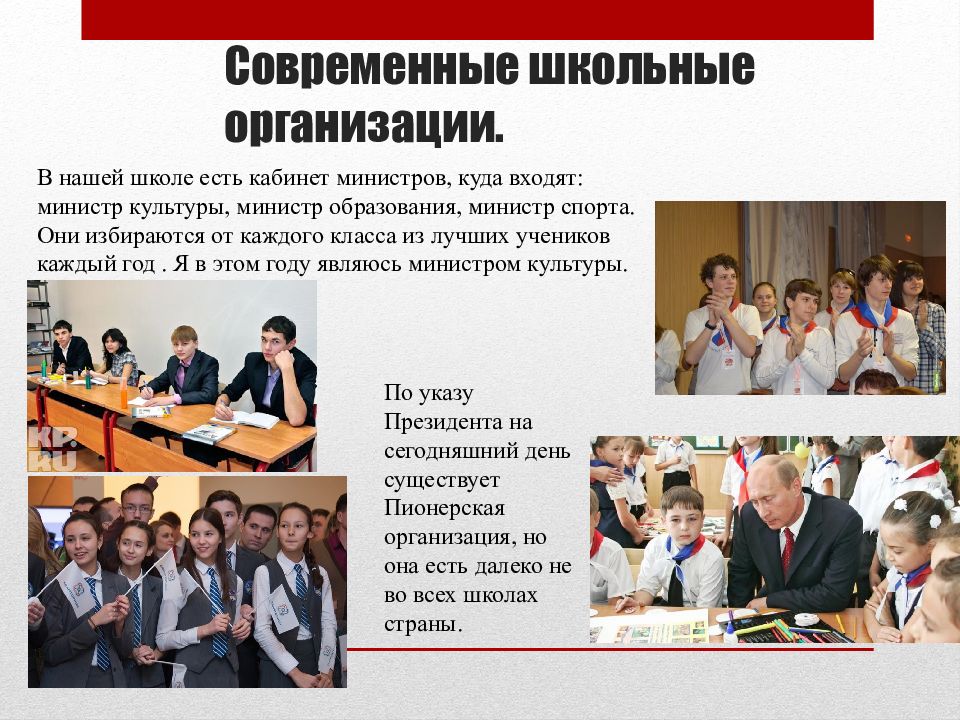 Современные школьные организации.

В нашей школе есть кабинет министров, куда входят: министр культуры, министр образования, министр спорта. Они избираются от каждого класса из лучших учеников каждый год . Я в этом году являюсь министром культуры.

KP.RU

По указу Президента на сегодняшний день существует Пионерская организация, но она есть далеко не во всех школах страны.